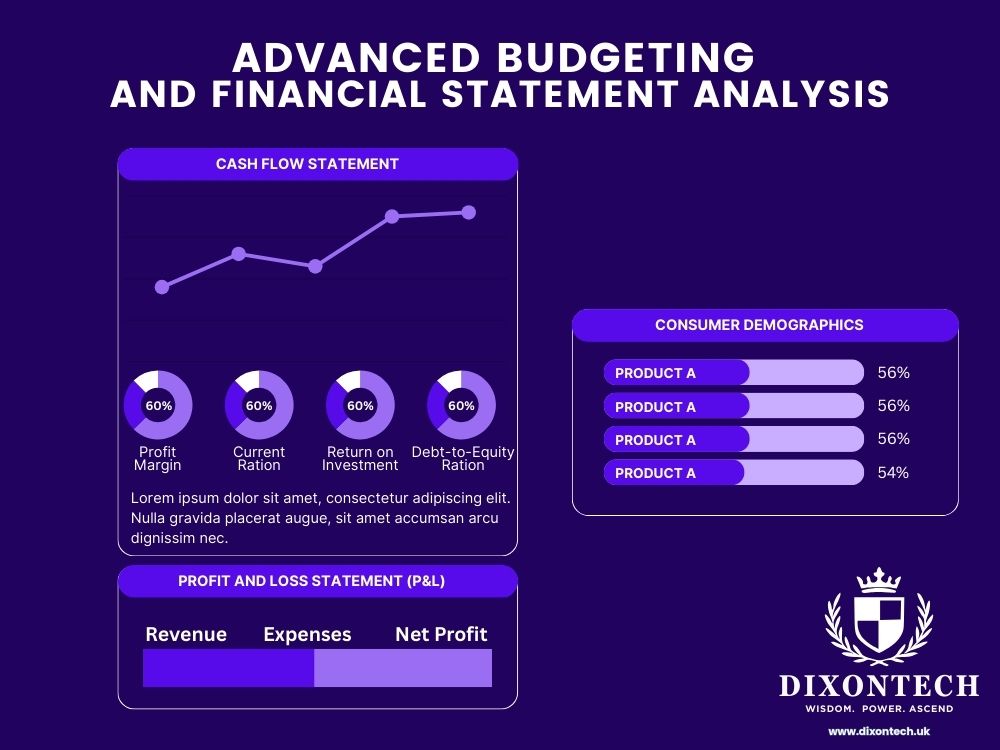 ADVANCED BUDGETING
AND FINANCIAL STATEMENT ANALYSIS

CASH FLOW STATEMENT

60%
Profit Margin

60%
Current Ration

60%
Return on Investment

60%
Debt-to-Equity Ration

Lorem ipsum dolor sit amet, consectetur adipiscing elit. Nulla gravida placerat augue, sit amet accumsan arcu dignissim nec.

PROFIT AND LOSS STATEMENT (P&L)

Revenue Expenses Net Profit

CONSUMER DEMOGRAPHICS

PRODUCT A 56%
PRODUCT A 56%
PRODUCT A 56%
PRODUCT A 54%

DIXONTECH
WISDOM. POWER. ASCEND
www.dixontech.uk